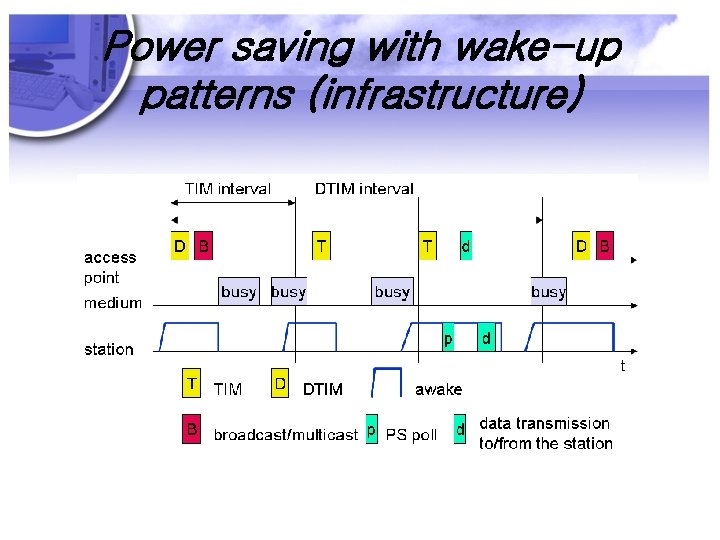 Power saving with wake-up patterns (infrastructure)

TIM interval

DTIM interval

D B T T d D B

access point

busy busy busy busy

medium

p d

station

t

T TIM

D DTIM

awake

B broadcast/multicast

p PS poll

d data transmission to/from the station